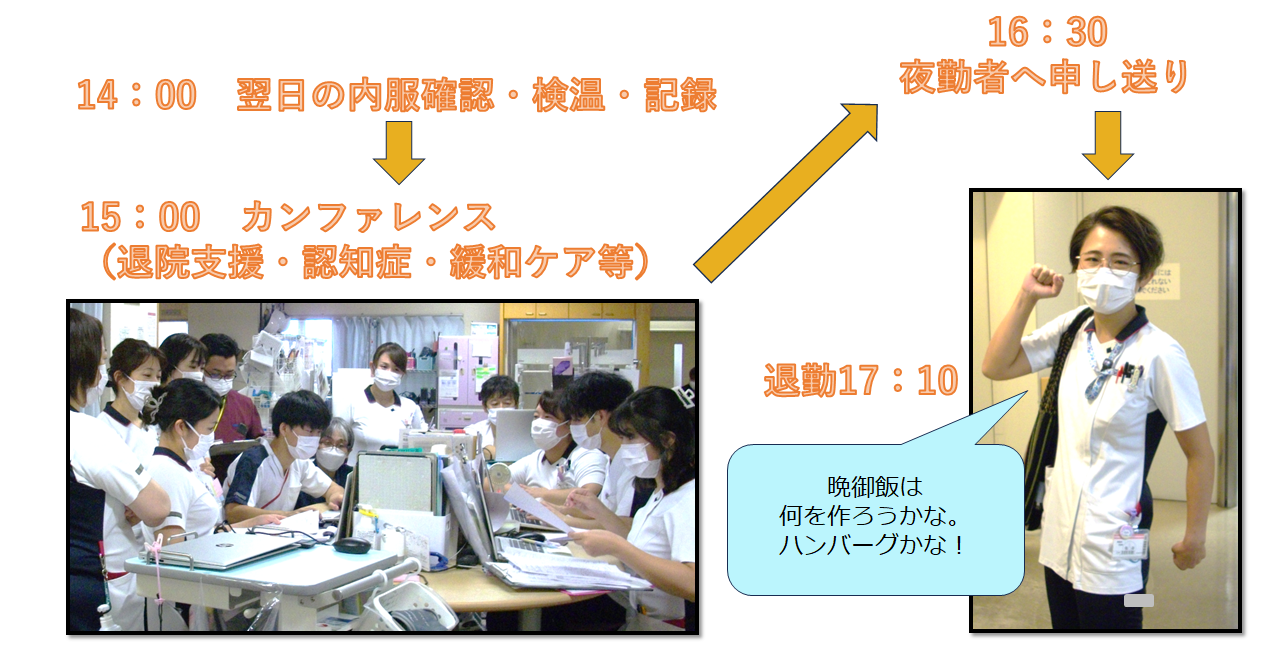 14：00　翌日の内服確認・検温・記録

15：00　カンファレンス
（退院支援・認知症・緩和ケア等）

16：30
夜勤者へ申し送り

退勤17：10

晩御飯は
何を作ろうかな。
ハンバーグかな！